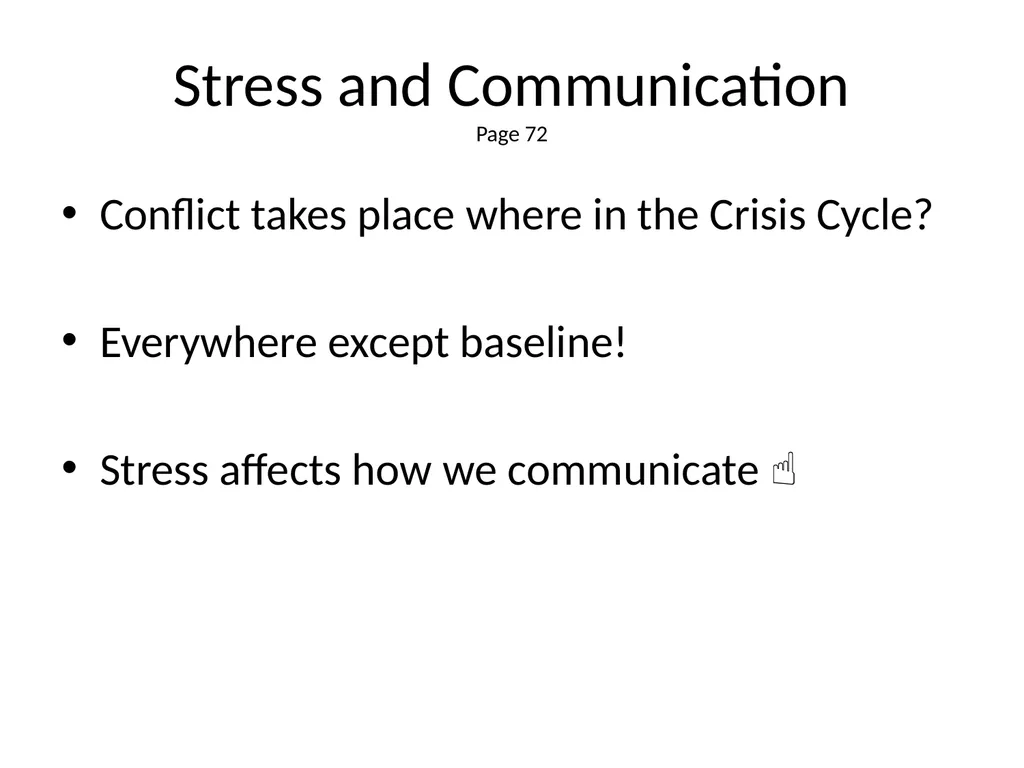 Stress and Communication
Page 72

• Conflict takes place where in the Crisis Cycle?

• Everywhere except baseline!

• Stress affects how we communicate ☝